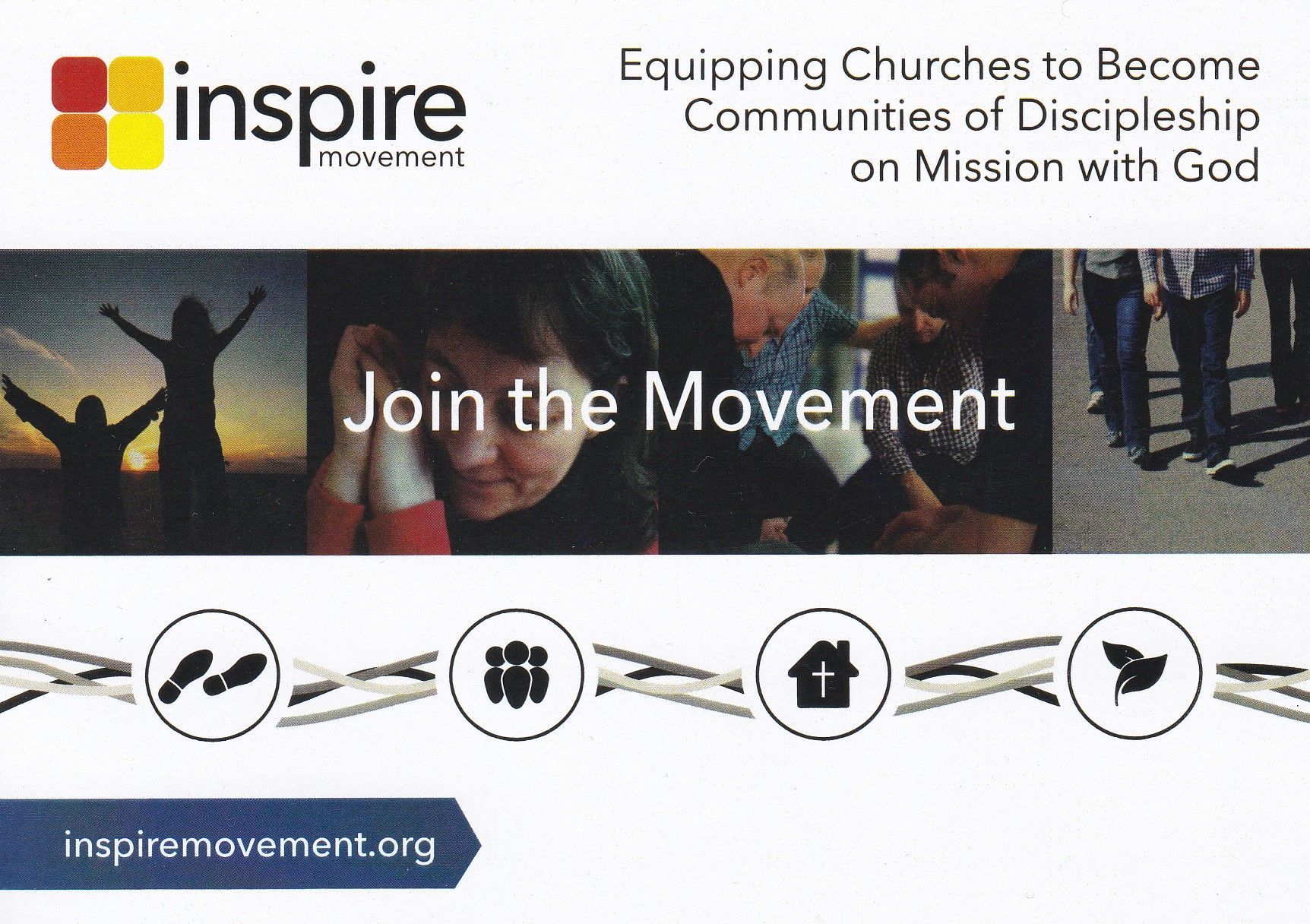 inspire movement

Equipping Churches to Become Communities of Discipleship on Mission with God

Join the Movement

inspiremovement.org